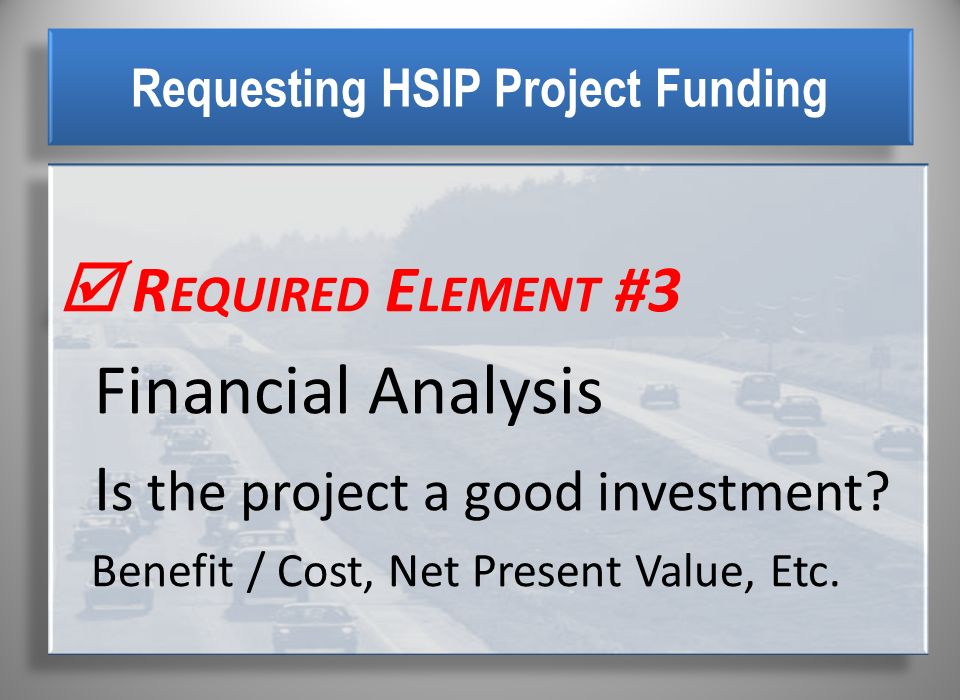 Requesting HSIP Project Funding

☑ REQUIRED ELEMENT #3

Financial Analysis

Is the project a good investment?

Benefit / Cost, Net Present Value, Etc.